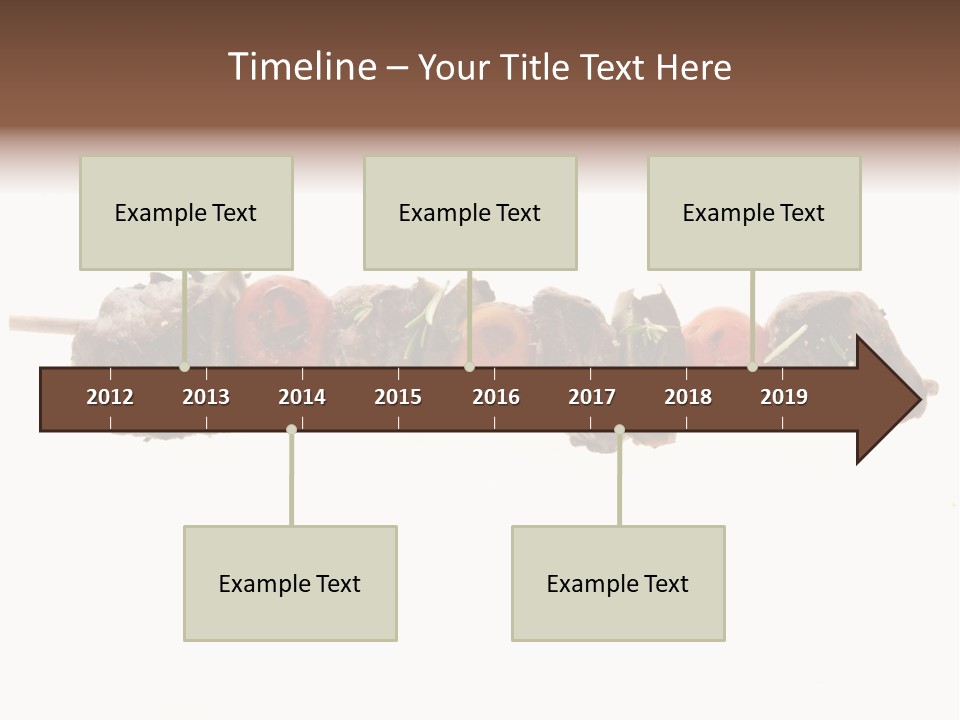 Timeline – Your Title Text Here

Example Text

Example Text

Example Text

2012 2013 2014 2015 2016 2017 2018 2019

Example Text

Example Text